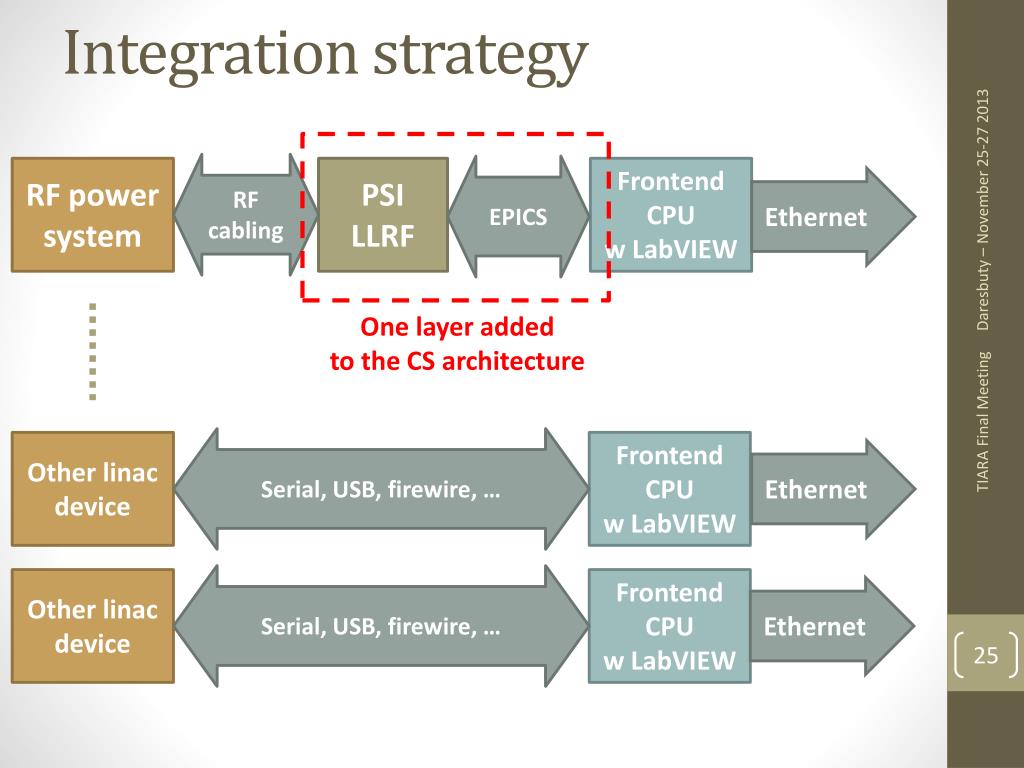 Integration strategy

RF power system

RF cabling

PSI LLRF

EPICS

Frontend CPU w LabVIEW

Ethernet

One layer added to the CS architecture

Other linac device

Serial, USB, firewire, …

Frontend CPU w LabVIEW

Ethernet

Other linac device

Serial, USB, firewire, …

Frontend CPU w LabVIEW

Ethernet

TIARA Final Meeting Daresbuty – November 25-27 2013

25